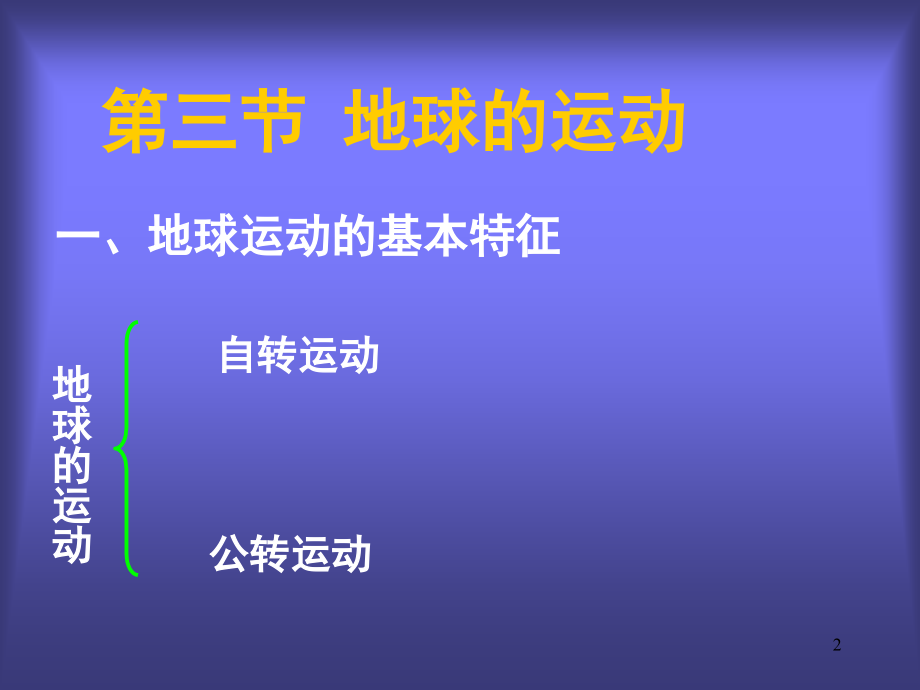 第三节 地球的运动

一、地球运动的基本特征

地球的运动

自转运动

公转运动

2